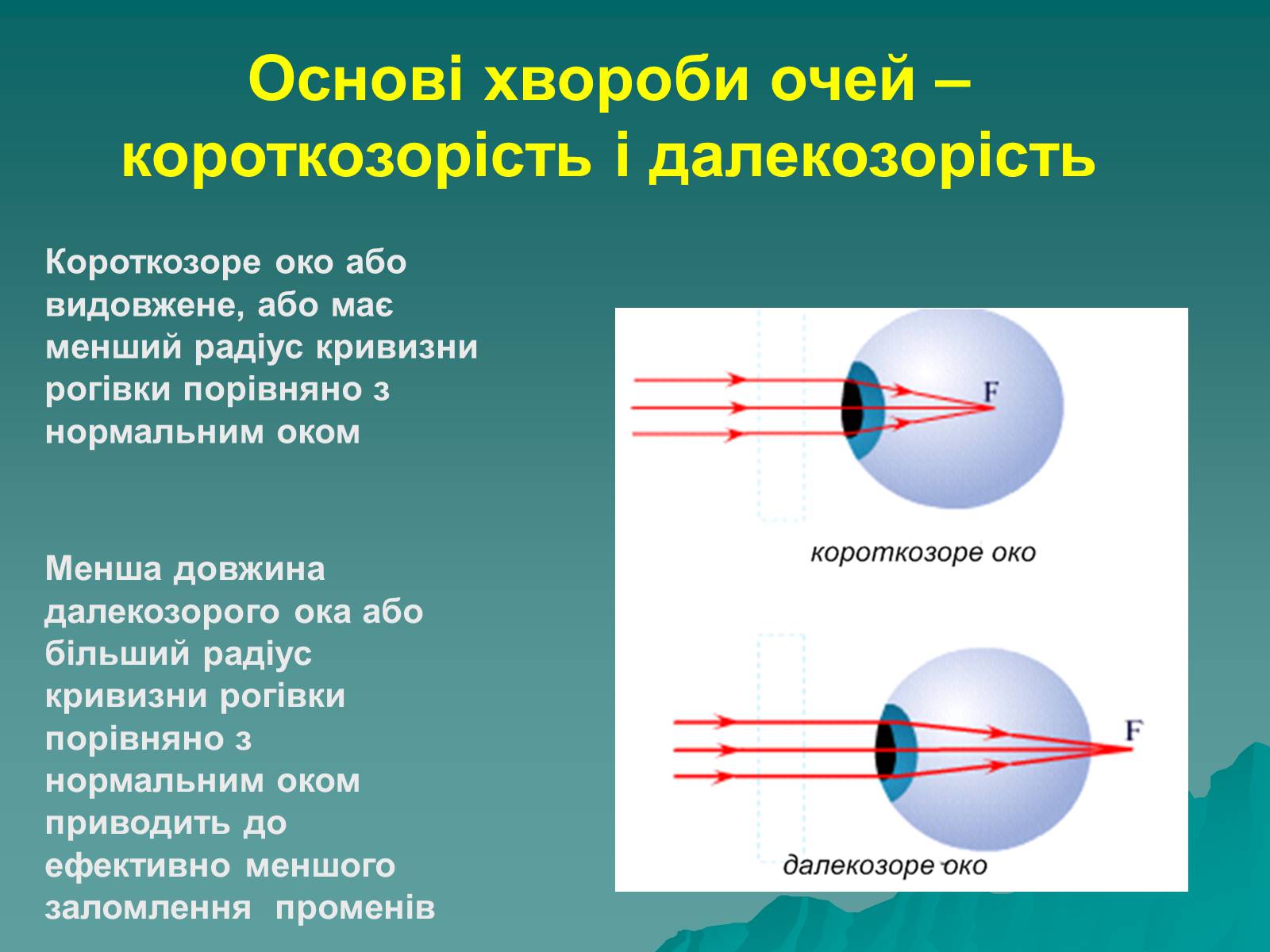 Основі хвороби очей – короткозорість і далекозорість

Короткозоре око або видовжене, або має менший радіус кривизни рогівки порівняно з нормальним оком

Менша довжина далекозорого ока або більший радіус кривизни рогівки порівняно з нормальним оком приводить до ефективно меншого заломлення променів

F

короткозоре око

F

далекозоре око